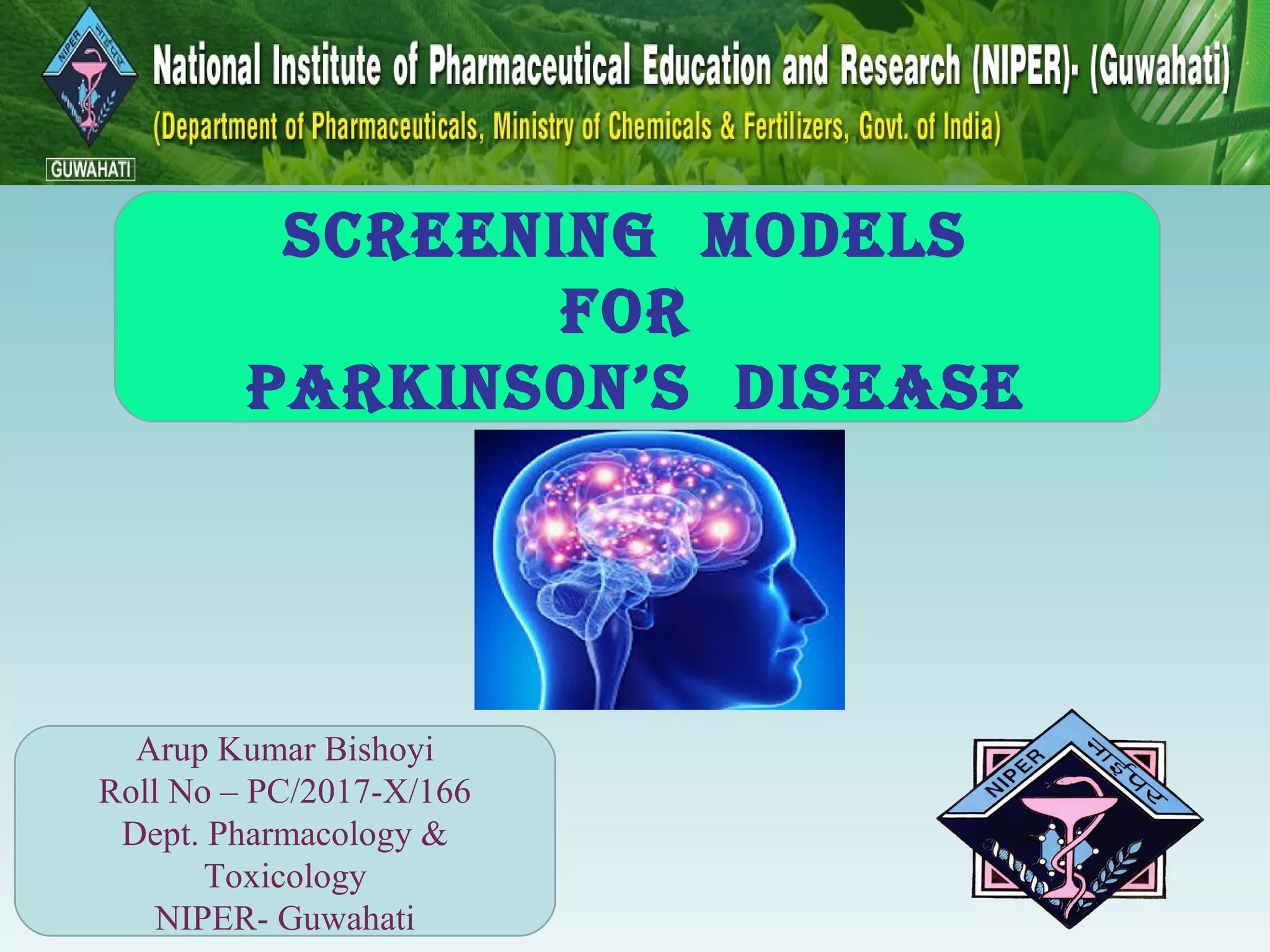 NIPER नाईपर

GUWAHATI

National Institute of Pharmaceutical Education and Research (NIPER)- (Guwahati)

(Department of Pharmaceuticals, Ministry of Chemicals & Fertilizers, Govt. of India)

SCREENING MODELS
FOR
PARKINSON'S DISEASE

Arup Kumar Bishoyi
Roll No – PC/2017-X/166
Dept. Pharmacology & Toxicology
NIPER- Guwahati

NIPER नाईपर